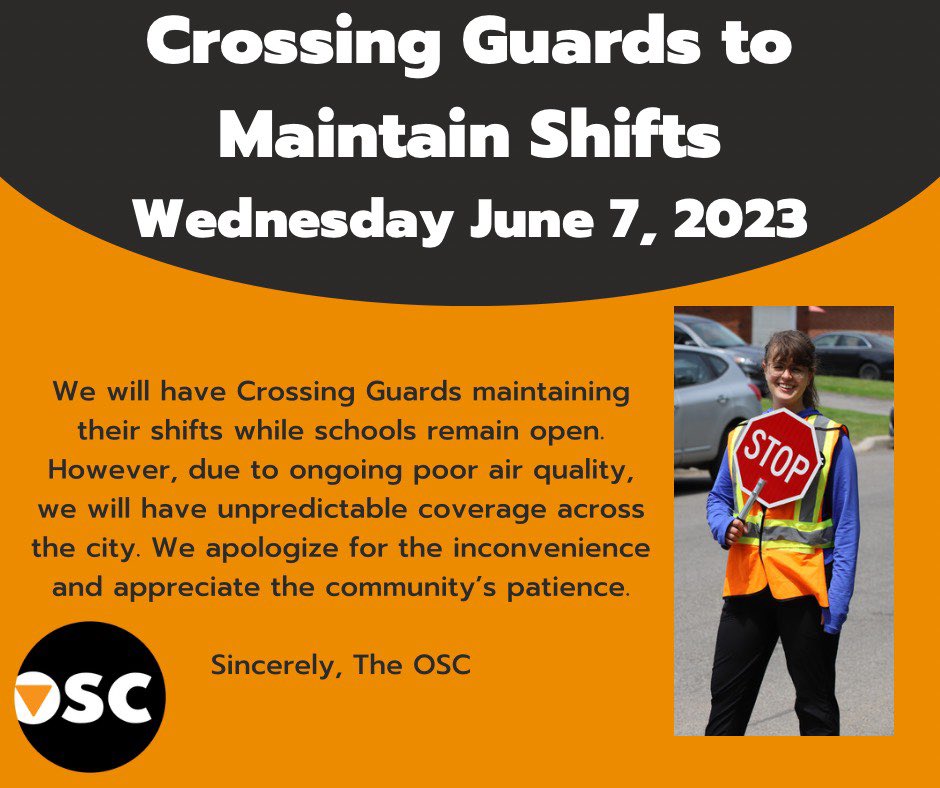 Crossing Guards to Maintain Shifts
Wednesday June 7, 2023

We will have Crossing Guards maintaining their shifts while schools remain open. However, due to ongoing poor air quality, we will have unpredictable coverage across the city. We apologize for the inconvenience and appreciate the community's patience.

Sincerely, The OSC

OSC

STOP